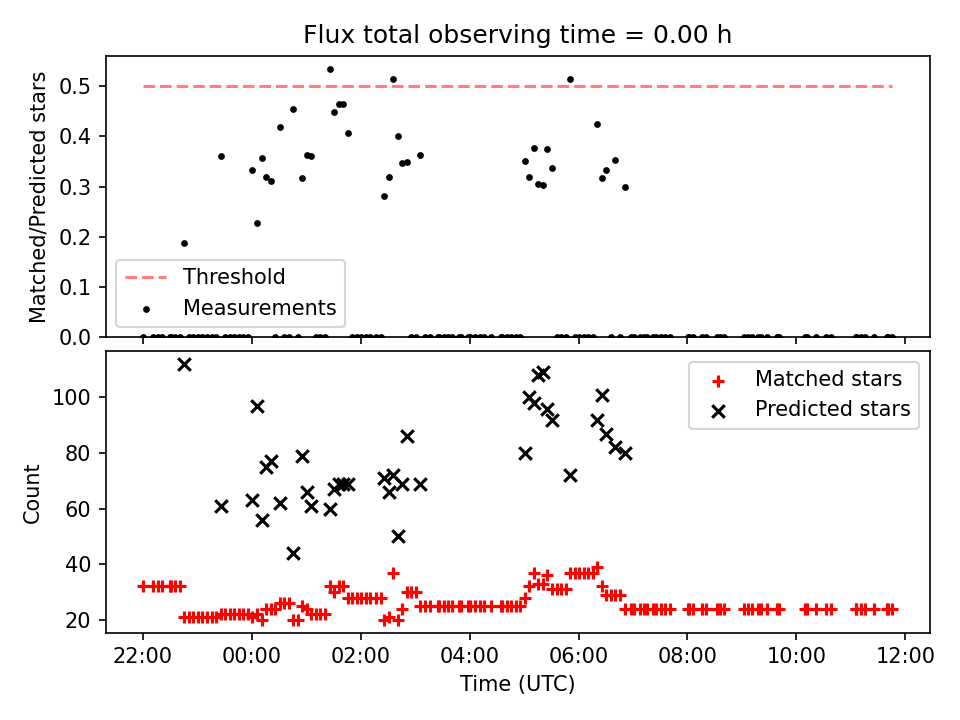 Flux total observing time = 0.00 h

Matched/Predicted stars

0.5
0.4
0.3
0.2
0.1
0.0

Threshold
Measurements

Count

100
80
60
40
20

Matched stars
Predicted stars

22:00
00:00
02:00
04:00
06:00
08:00
10:00
12:00

Time (UTC)